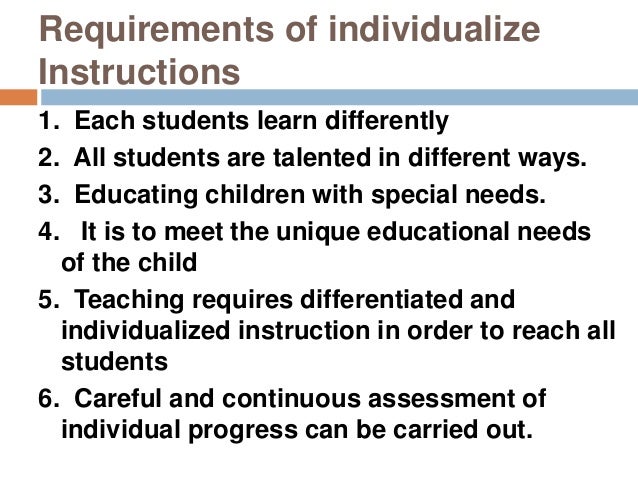 Requirements of individualize Instructions

1. Each students learn differently
2. All students are talented in different ways.
3. Educating children with special needs.
4. It is to meet the unique educational needs of the child
5. Teaching requires differentiated and individualized instruction in order to reach all students
6. Careful and continuous assessment of individual progress can be carried out.